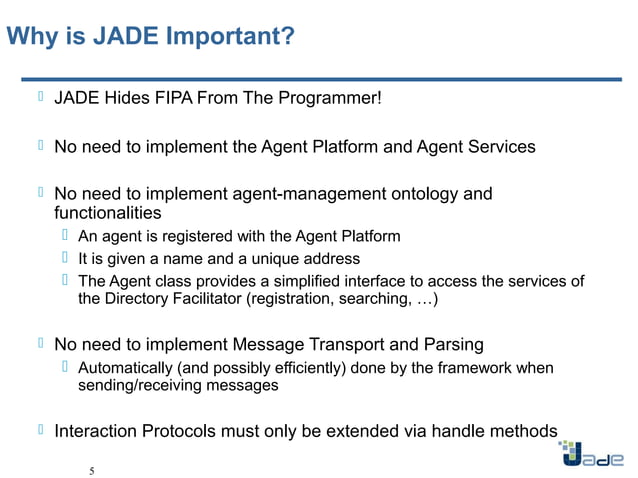 Why is JADE Important?

JADE Hides FIPA From The Programmer!

No need to implement the Agent Platform and Agent Services

No need to implement agent-management ontology and functionalities

An agent is registered with the Agent Platform

It is given a name and a unique address

The Agent class provides a simplified interface to access the services of the Directory Facilitator (registration, searching, …)

No need to implement Message Transport and Parsing

Automatically (and possibly efficiently) done by the framework when sending/receiving messages

Interaction Protocols must only be extended via handle methods

5

Jade